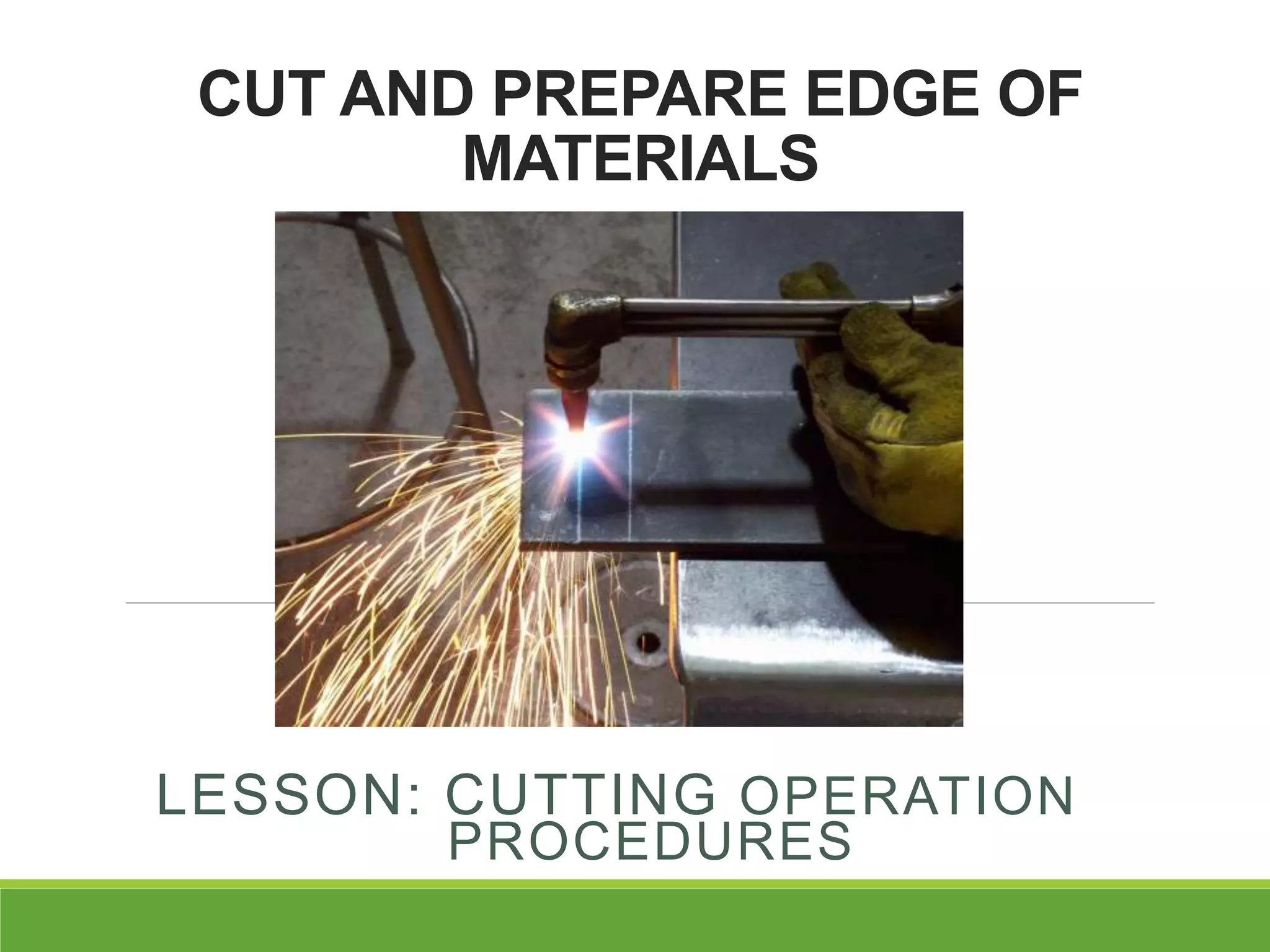 CUT AND PREPARE EDGE OF MATERIALS

LESSON: CUTTING OPERATION PROCEDURES